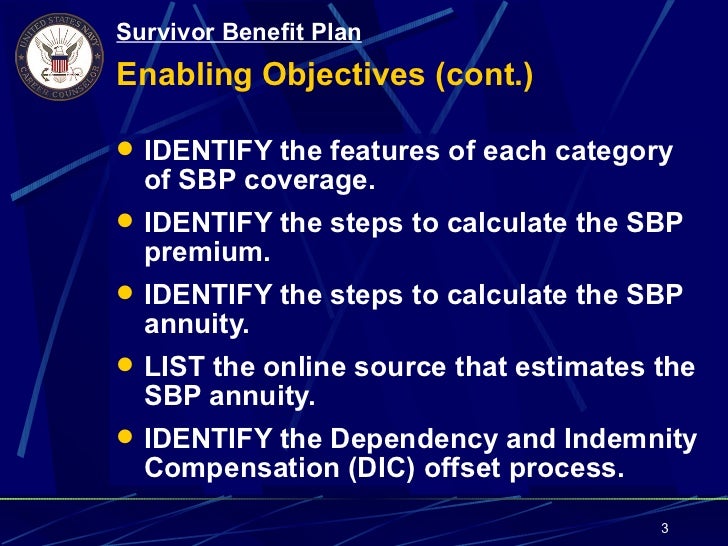 UNITED STATES NAVY
CAREER COUNSELOR

Survivor Benefit Plan

Enabling Objectives (cont.)

- IDENTIFY the features of each category of SBP coverage.
- IDENTIFY the steps to calculate the SBP premium.
- IDENTIFY the steps to calculate the SBP annuity.
- LIST the online source that estimates the SBP annuity.
- IDENTIFY the Dependency and Indemnity Compensation (DIC) offset process.

3